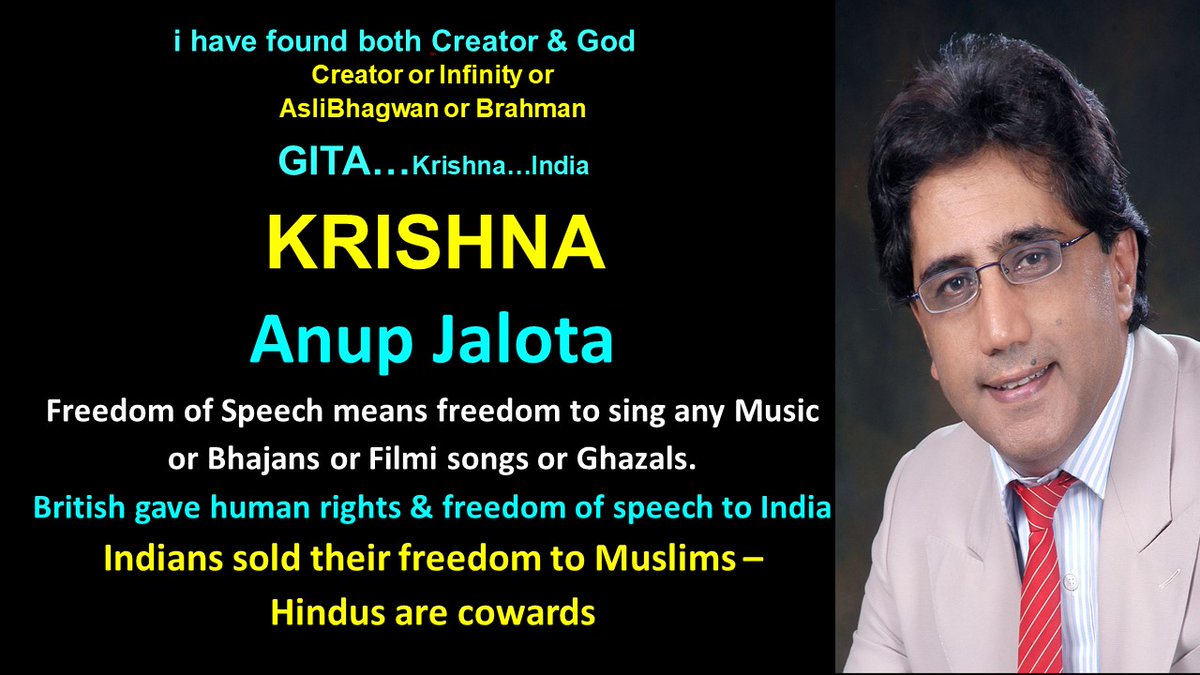 i have found both Creator & God
Creator or Infinity or AsliBhagwan or Brahman

GITA…Krishna…India

KRISHNA

Anup Jalota

Freedom of Speech means freedom to sing any Music or Bhajans or Filmi songs or Ghazals.

British gave human rights & freedom of speech to India

Indians sold their freedom to Muslims – Hindus are cowards